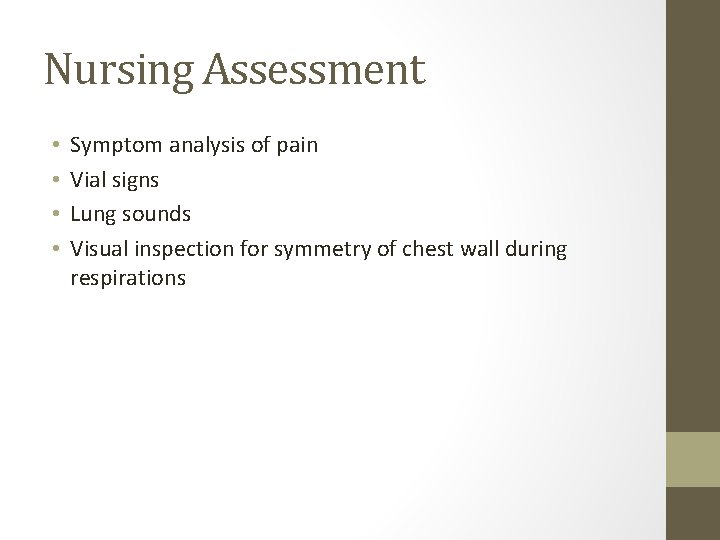 Nursing Assessment

• Symptom analysis of pain
• Vial signs
• Lung sounds
• Visual inspection for symmetry of chest wall during respirations